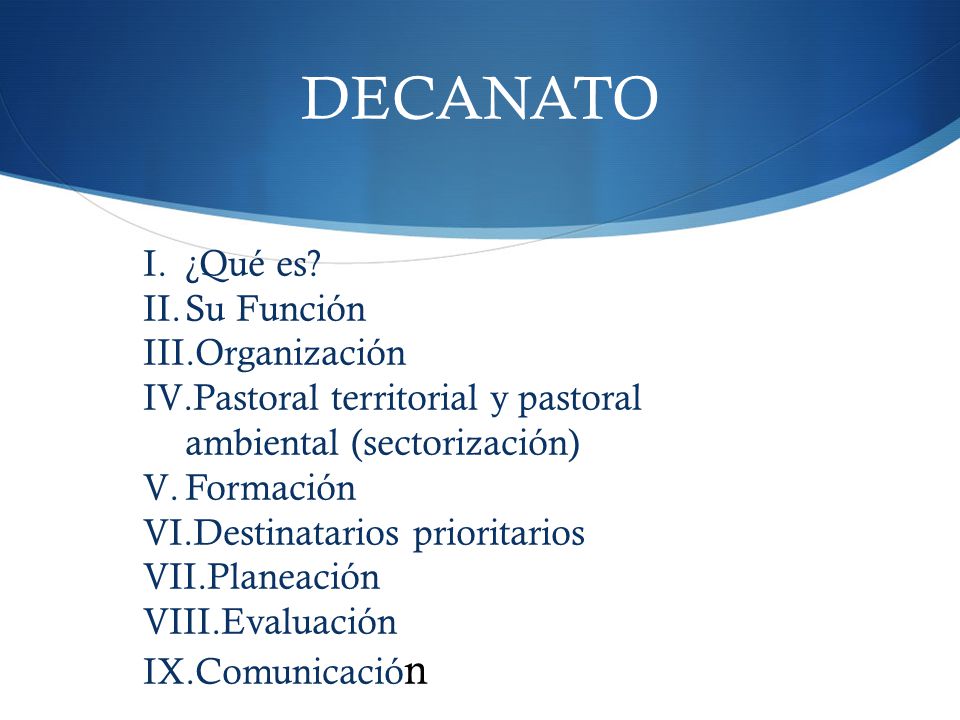 DECANATO

I. ¿Qué es?
II. Su Función
III. Organización
IV. Pastoral territorial y pastoral ambiental (sectorización)
V. Formación
VI. Destinatarios prioritarios
VII. Planeación
VIII. Evaluación
IX. Comunicación